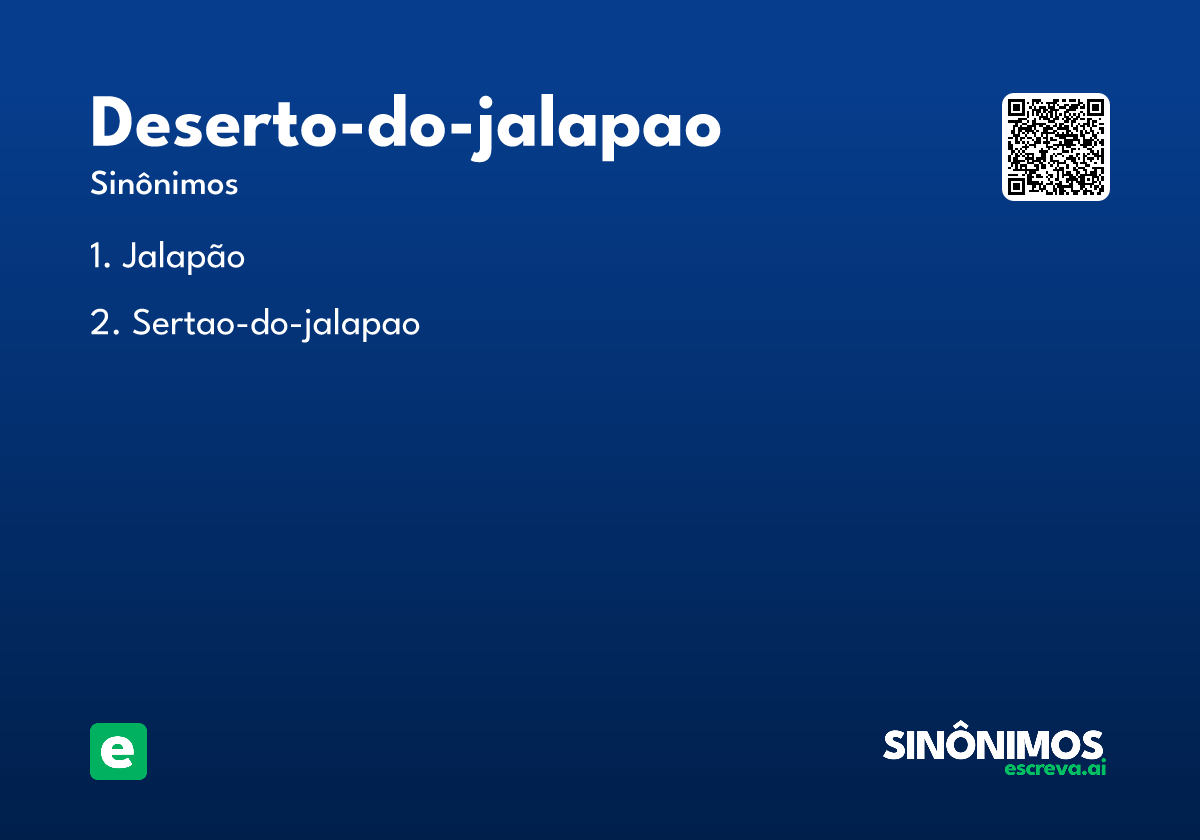 Deserto-do-jalapao

Sinônimos

1. Jalapão

2. Sertao-do-jalapao

e

SINÔNIMOS
escreva.ai